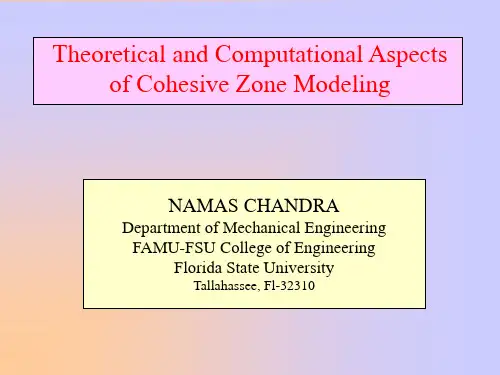 Theoretical and Computational Aspects of Cohesive Zone Modeling

NAMAS CHANDRA
Department of Mechanical Engineering
FAMU-FSU College of Engineering
Florida State University
Tallahassee, Fl-32310